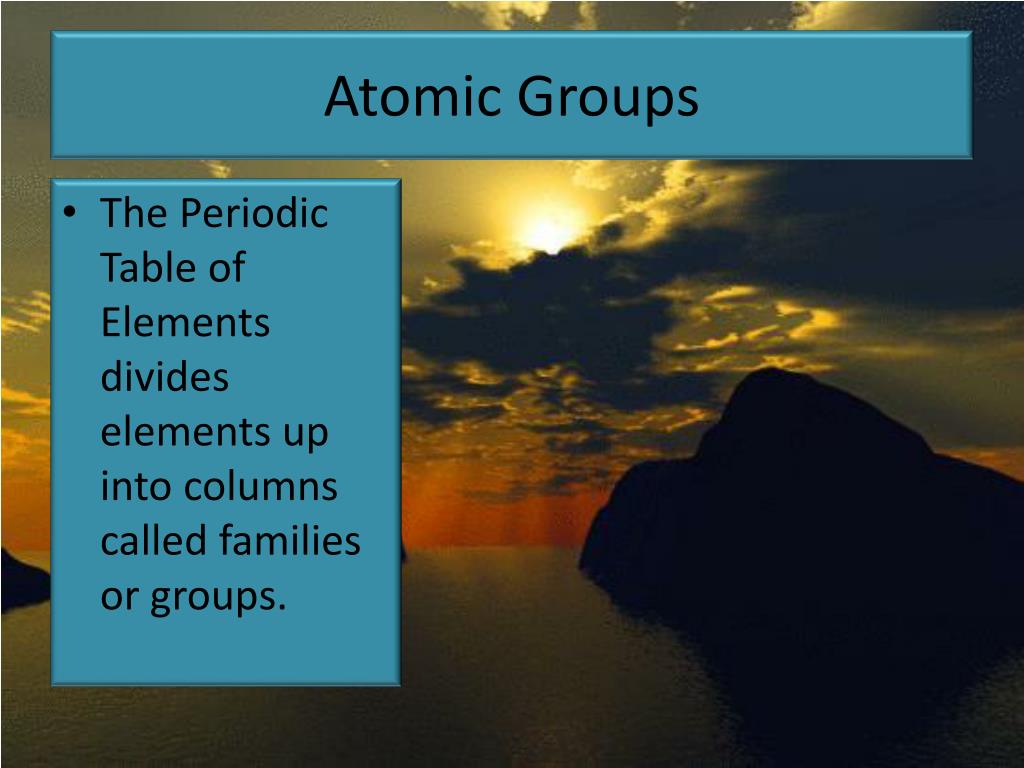 Atomic Groups

• The Periodic Table of Elements divides elements up into columns called families or groups.